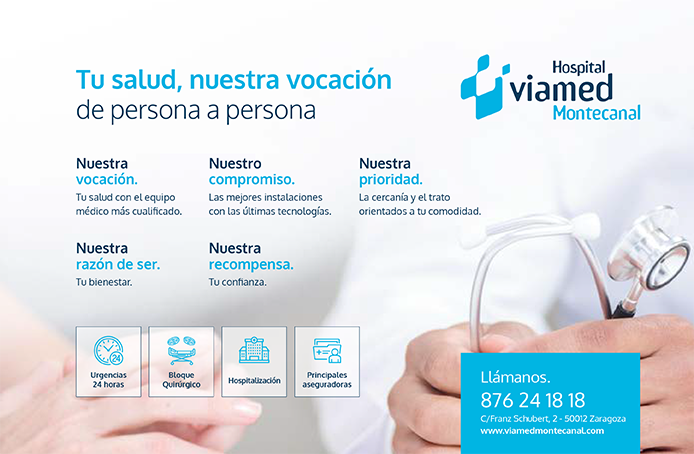 Tu salud, nuestra vocación
de persona a persona

Hospital
viamed
Montecanal

Nuestra
vocación.
Tu salud con el equipo médico más cualificado.

Nuestro
compromiso.
Las mejores instalaciones con las últimas tecnologías.

Nuestra
prioridad.
La cercanía y el trato orientados a tu comodidad.

Nuestra
razón de ser.
Tu bienestar.

Nuestra
recompensa.
Tu confianza.

24
Urgencias 24 horas

Bloque Quirúrgico

Hospitalización

Principales aseguradoras

Llámanos.
876 24 18 18
C/Franz Schubert, 2 - 50012 Zaragoza
www.viamedmontecanal.com